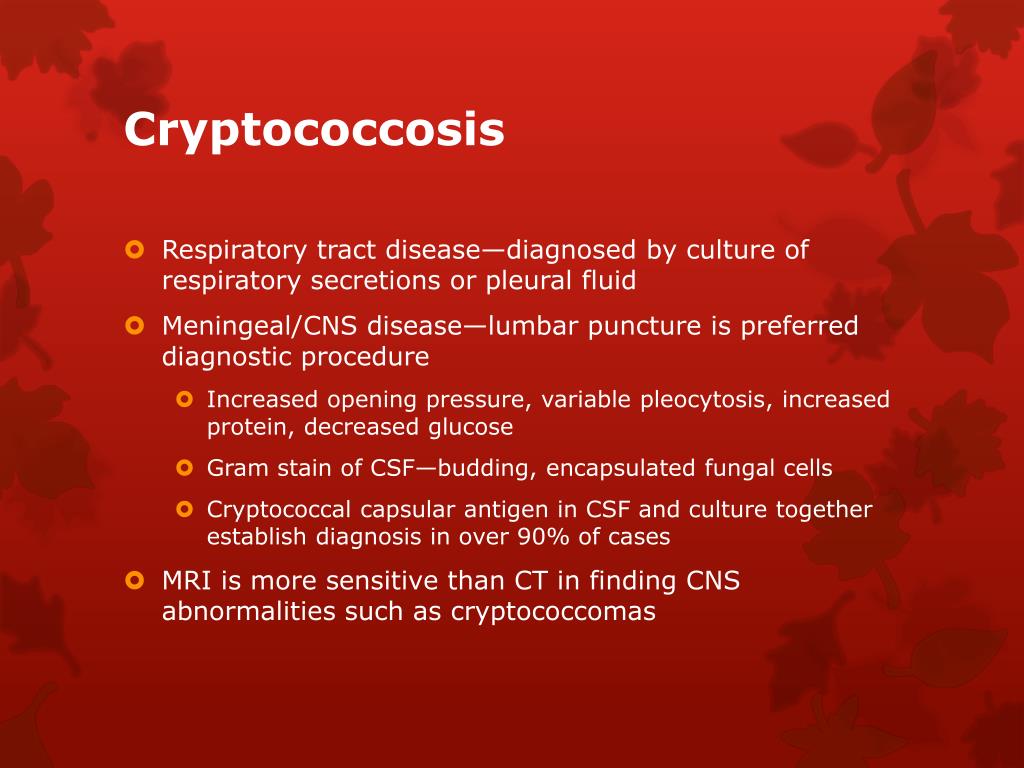 Cryptococcosis

Respiratory tract disease—diagnosed by culture of respiratory secretions or pleural fluid

Meningeal/CNS disease—lumbar puncture is preferred diagnostic procedure

Increased opening pressure, variable pleocytosis, increased protein, decreased glucose

Gram stain of CSF—budding, encapsulated fungal cells

Cryptococcal capsular antigen in CSF and culture together establish diagnosis in over 90% of cases

MRI is more sensitive than CT in finding CNS abnormalities such as cryptococcomas